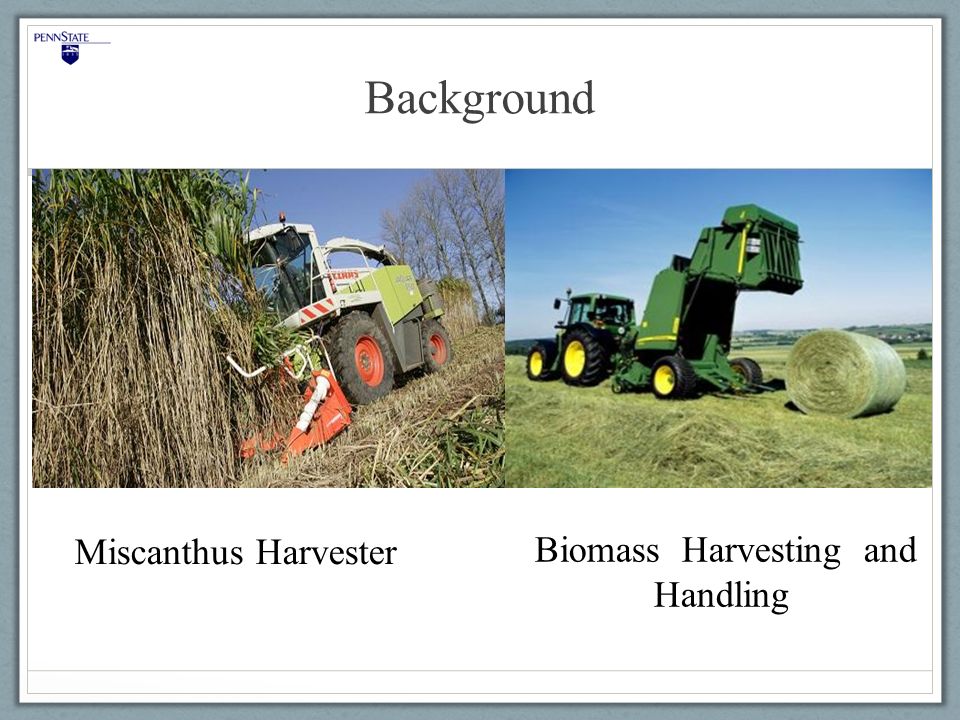 PENNSTATE

Background

CLAAS

Miscanthus Harvester

Biomass Harvesting and Handling